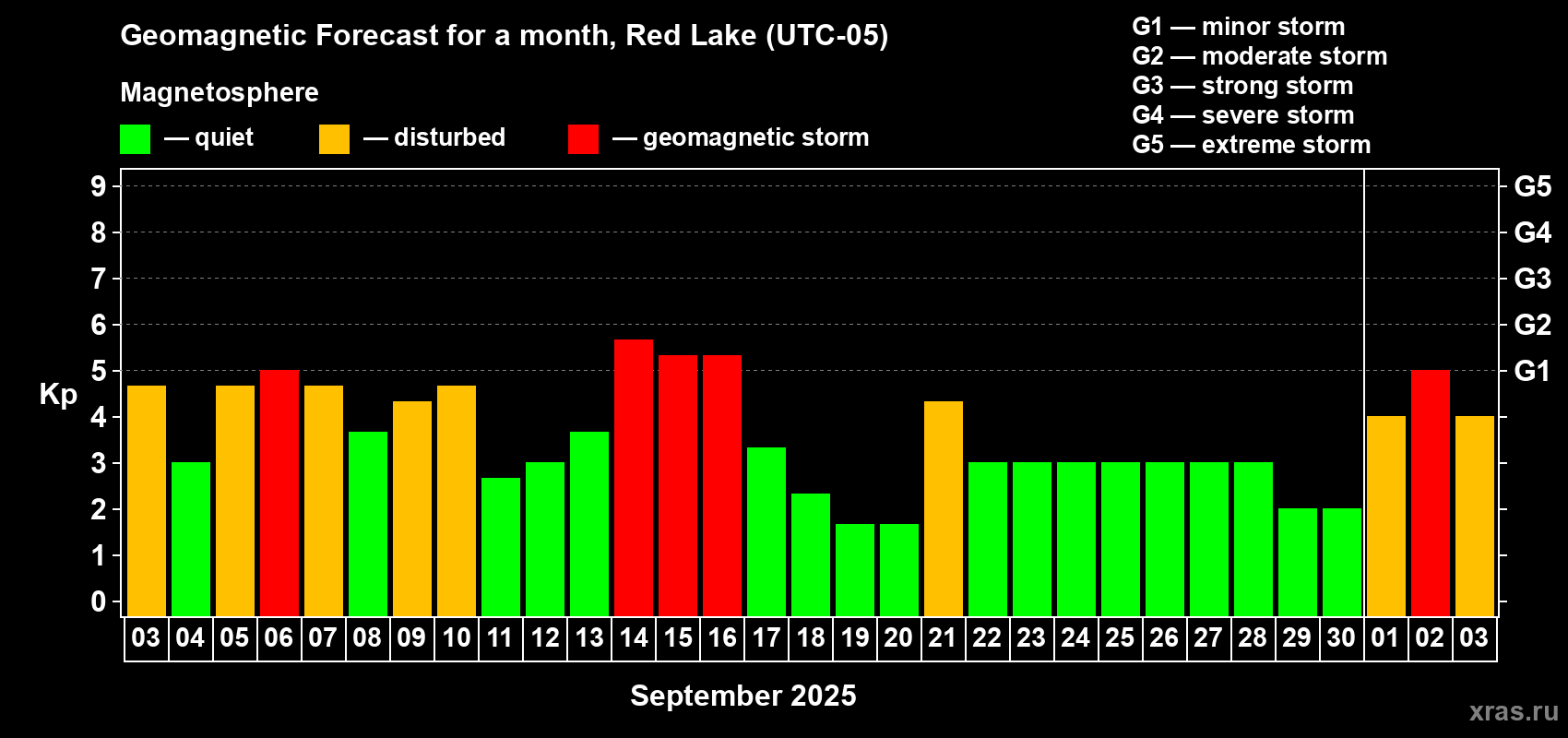 Geomagnetic Forecast for a month, Red Lake (UTC-05)

Magnetosphere

— quiet — disturbed — geomagnetic storm

G1 — minor storm
G2 — moderate storm
G3 — strong storm
G4 — severe storm
G5 — extreme storm

Kp

9 8 7 6 5 4 3 2 1 0

G5 G4 G3 G2 G1

03 04 05 06 07 08 09 10 11 12 13 14 15 16 17 18 19 20 21 22 23 24 25 26 27 28 29 30 01 02 03

September 2025

xras.ru